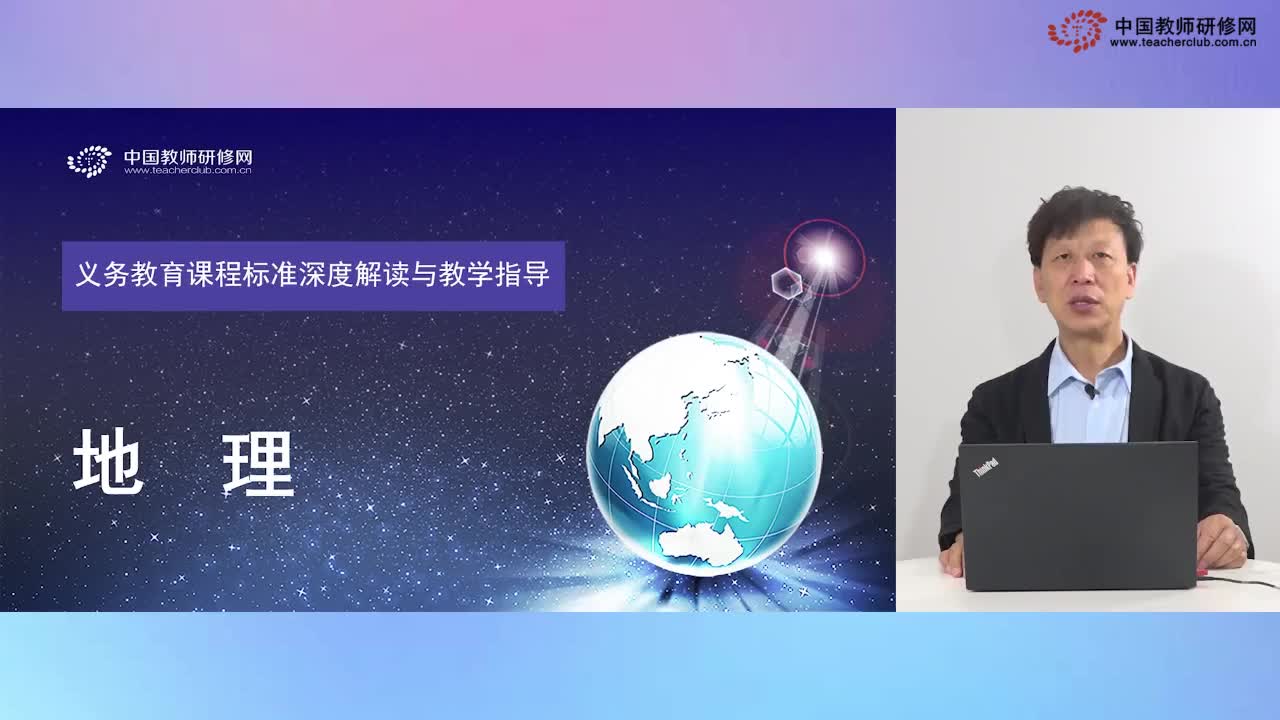 中国教师研修网
www.teacherclub.com.cn

中国教师研修网
www.teacherclub.com.cn

义务教育课程标准深度解读与教学指导

地　理

ThinkPad